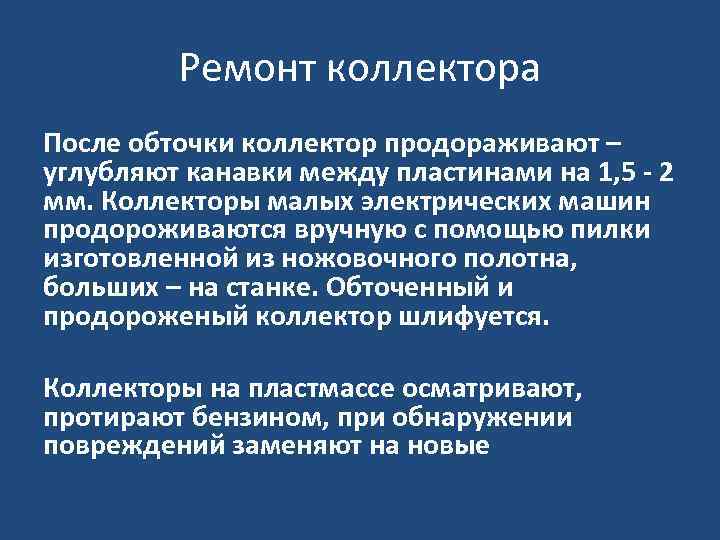 Ремонт коллектора

После обточки коллектор продораживают – углубляют канавки между пластинами на 1,5 - 2 мм. Коллекторы малых электрических машин продороживаются вручную с помощью пилки изготовленной из ножовочного полотна, больших – на станке. Обточенный и продороженый коллектор шлифуется.

Коллекторы на пластмассе осматривают, протирают бензином, при обнаружении повреждений заменяют на новые